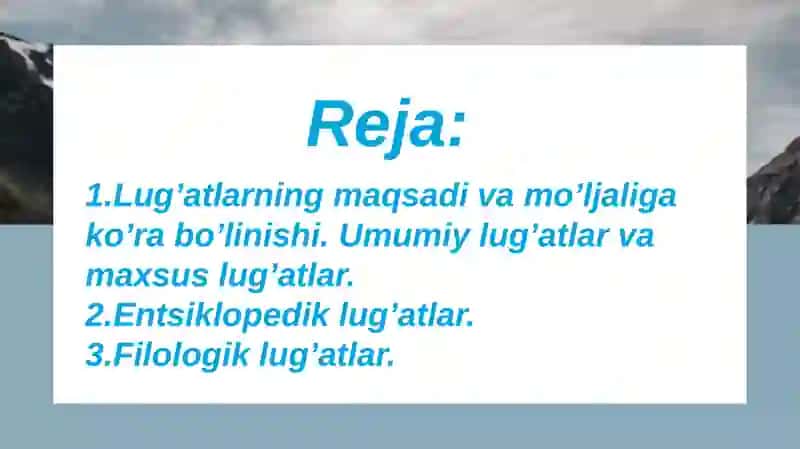 Reja:

1.Lug’atlarning maqsadi va mo’ljaliga ko’ra bo’linishi. Umumiy lug’atlar va maxsus lug’atlar.
2.Entsiklopedik lug’atlar.
3.Filologik lug’atlar.